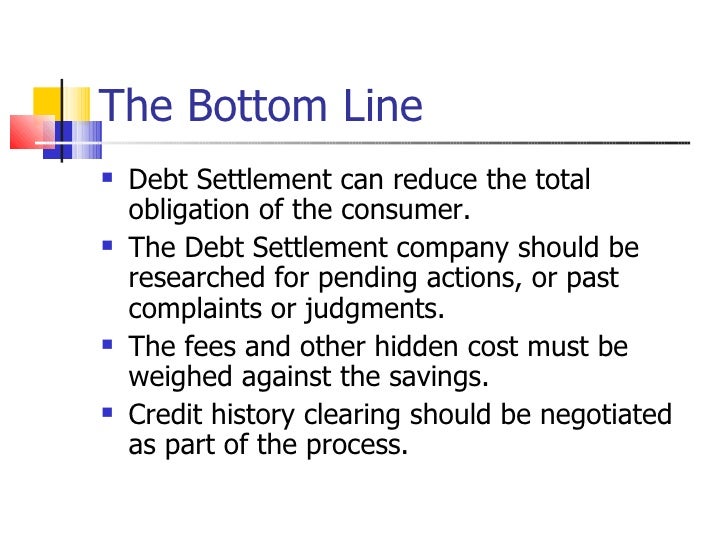 The Bottom Line

- Debt Settlement can reduce the total obligation of the consumer.
- The Debt Settlement company should be researched for pending actions, or past complaints or judgments.
- The fees and other hidden cost must be weighed against the savings.
- Credit history clearing should be negotiated as part of the process.